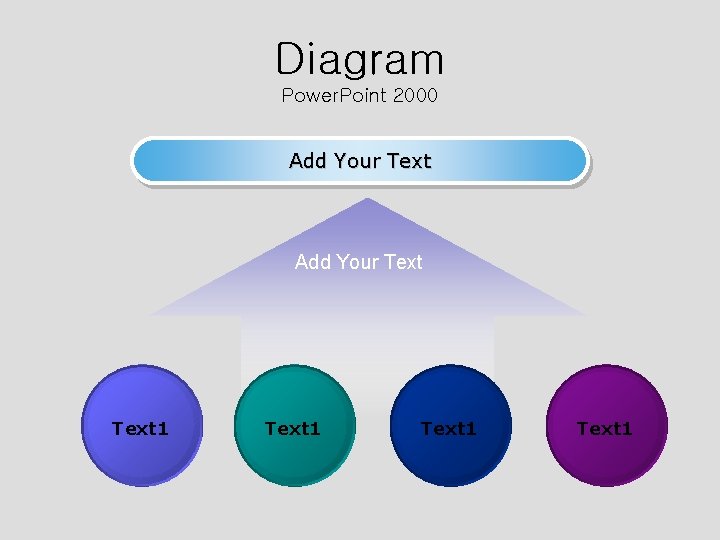 Diagram
PowerPoint 2000

Add Your Text

Add Your Text

Text1

Text1

Text1

Text1